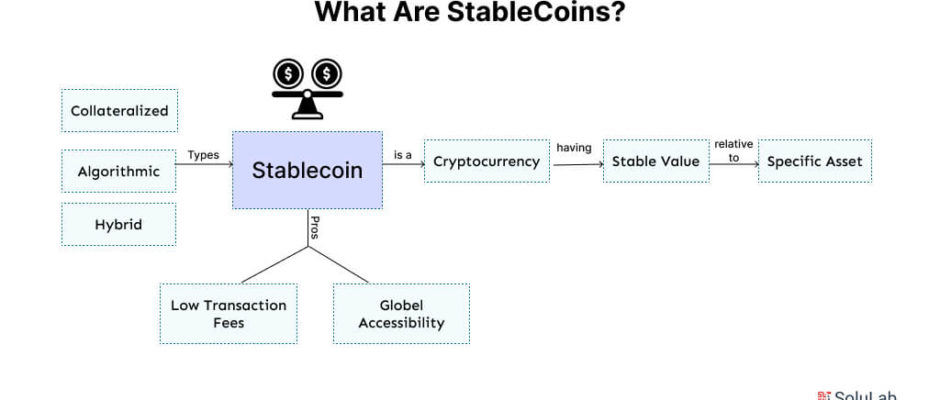 What Are StableCoins?

Collateralized

Algorithmic

Hybrid

Types

Stablecoin

is a

Cryptocurrency

having

Stable Value

relative to

Specific Asset

Pros

Low Transaction Fees

Globel Accessibility

SoluLab